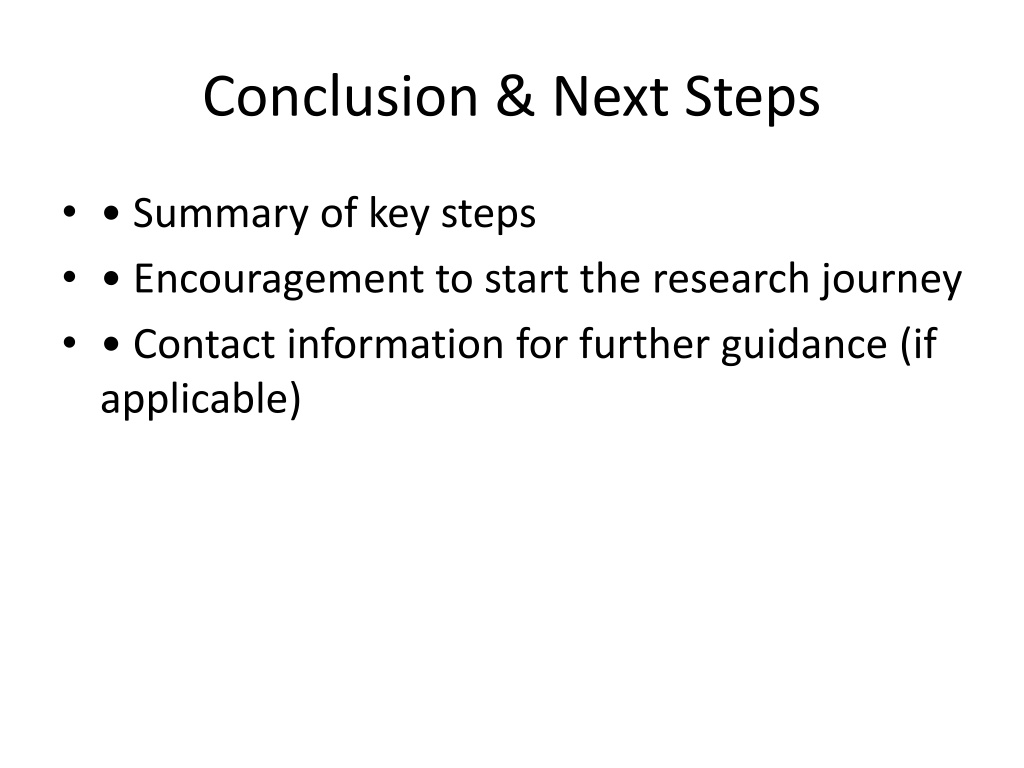 Conclusion & Next Steps

• • Summary of key steps
• • Encouragement to start the research journey
• • Contact information for further guidance (if applicable)